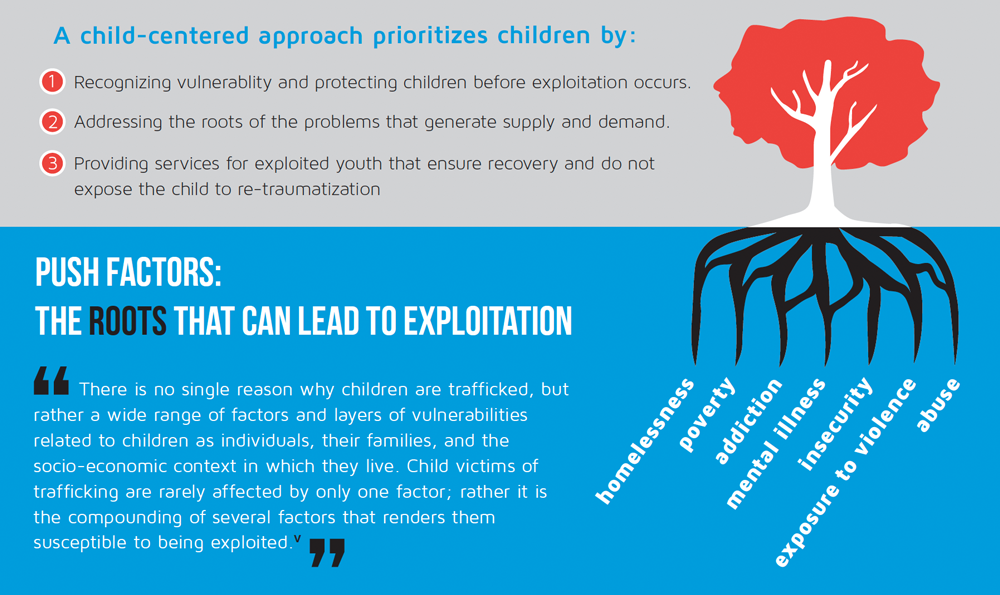 A child-centered approach prioritizes children by:

1 Recognizing vulnerablity and protecting children before exploitation occurs.

2 Addressing the roots of the problems that generate supply and demand.

3 Providing services for exploited youth that ensure recovery and do not expose the child to re-traumatization

PUSH FACTORS:
THE ROOTS THAT CAN LEAD TO EXPLOITATION

“ There is no single reason why children are trafficked, but rather a wide range of factors and layers of vulnerabilities related to children as individuals, their families, and the socio-economic context in which they live. Child victims of trafficking are rarely affected by only one factor; rather it is the compounding of several factors that renders them susceptible to being exploited.$^{v}$ ”

homelessness
poverty
addiction
mental illness
insecurity
exposure to violence
abuse